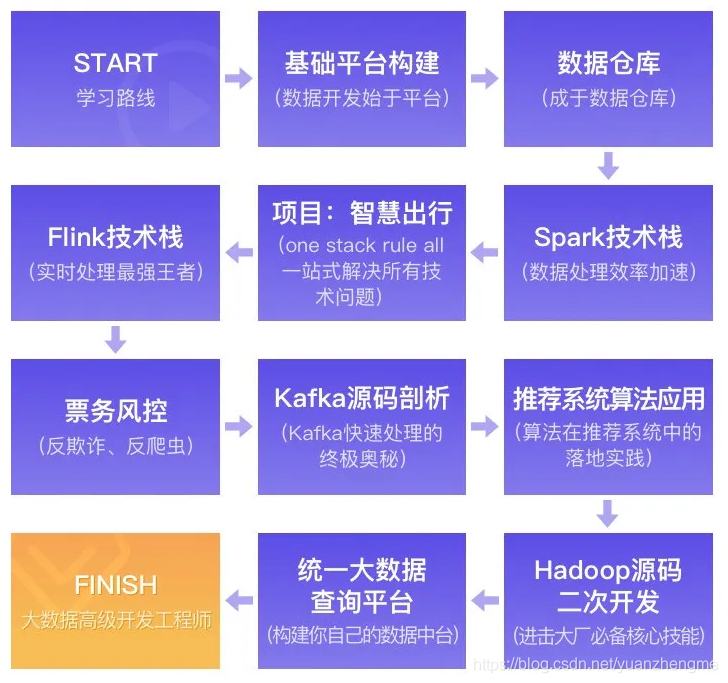 START
学习路线

基础平台构建
（数据开发始于平台）

数据仓库
（成于数据仓库）

Spark技术栈
（数据处理效率加速）

项目：智慧出行
（one stack rule all 一站式解决所有技术问题）

Flink技术栈
（实时处理最强王者）

票务风控
（反欺诈、反爬虫）

Kafka源码剖析
（Kafka快速处理的终极奥秘）

推荐系统算法应用
（算法在推荐系统中的落地实践）

Hadoop源码二次开发
（进击大厂必备核心技能）

统一大数据查询平台
（构建你自己的数据中台）

FINISH
大数据高级开发工程师

https://blog.csdn.net/yuanzhengme